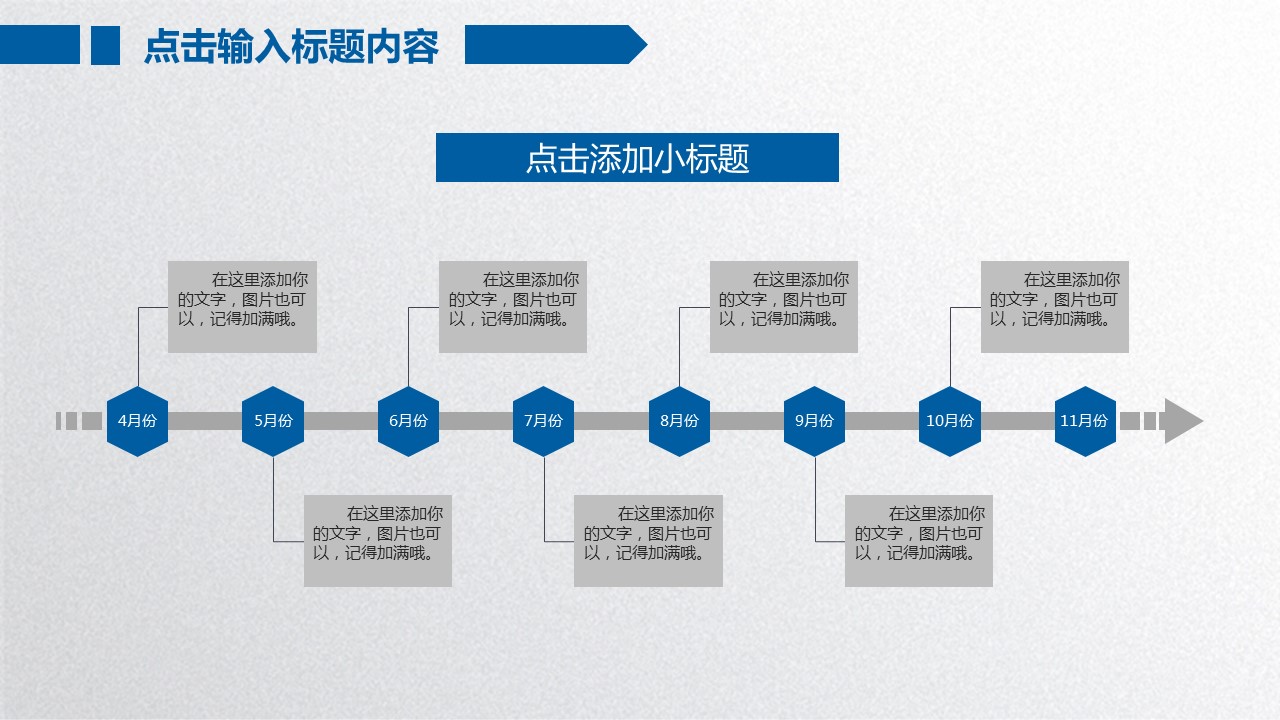 点击输入标题内容

点击添加小标题

在这里添加你的文字，图片也可以，记得加满哦。

在这里添加你的文字，图片也可以，记得加满哦。

在这里添加你的文字，图片也可以，记得加满哦。

在这里添加你的文字，图片也可以，记得加满哦。

4月份

5月份

6月份

7月份

8月份

9月份

10月份

11月份

在这里添加你的文字，图片也可以，记得加满哦。

在这里添加你的文字，图片也可以，记得加满哦。

在这里添加你的文字，图片也可以，记得加满哦。